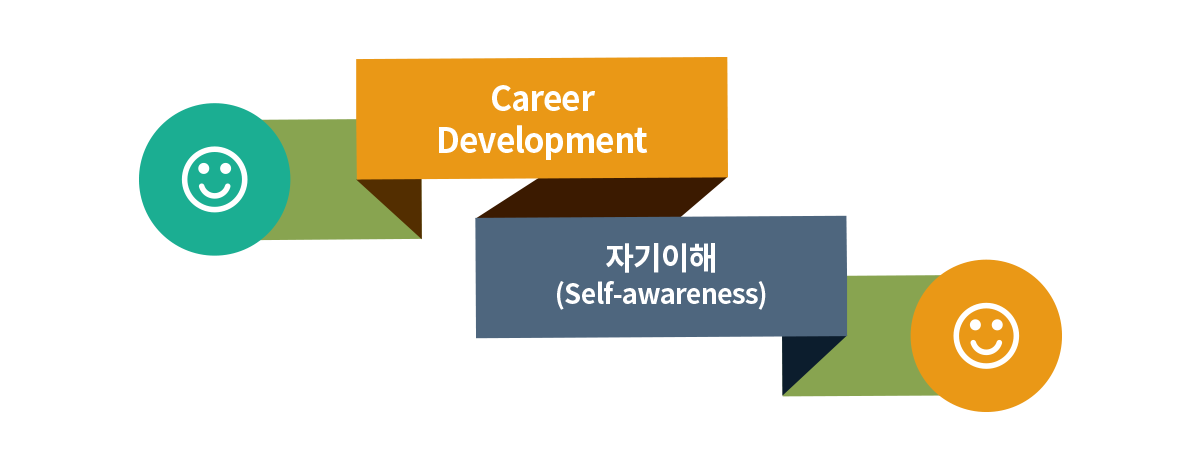 Career Development

자기이해
(Self-awareness)